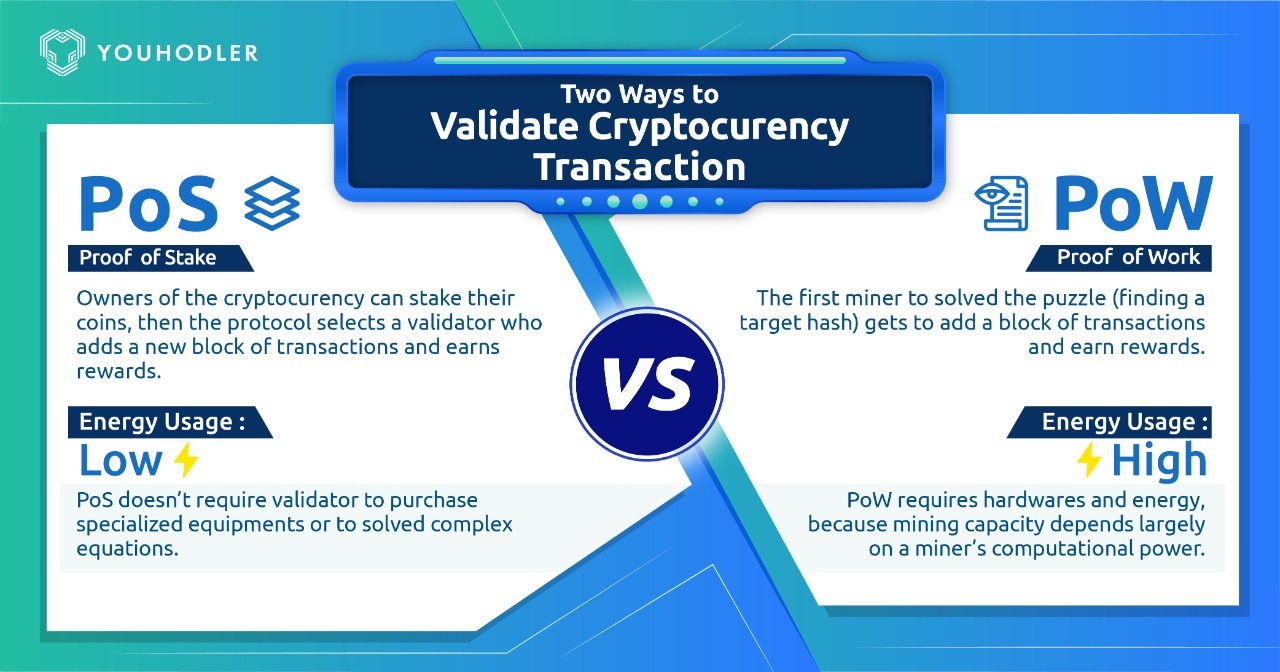 YOUHODLER

Two Ways to
Validate Cryptocurency Transaction

PoS
Proof of Stake

Owners of the cryptocurency can stake their coins, then the protocol selects a validator who adds a new block of transactions and earns rewards.

Energy Usage :
Low

PoS doesn't require validator to purchase specialized equipments or to solved complex equations.

VS

PoW
Proof of Work

The first miner to solved the puzzle (finding a target hash) gets to add a block of transactions and earn rewards.

Energy Usage :
High

PoW requires hardwares and energy, because mining capacity depends largely on a miner's computational power.